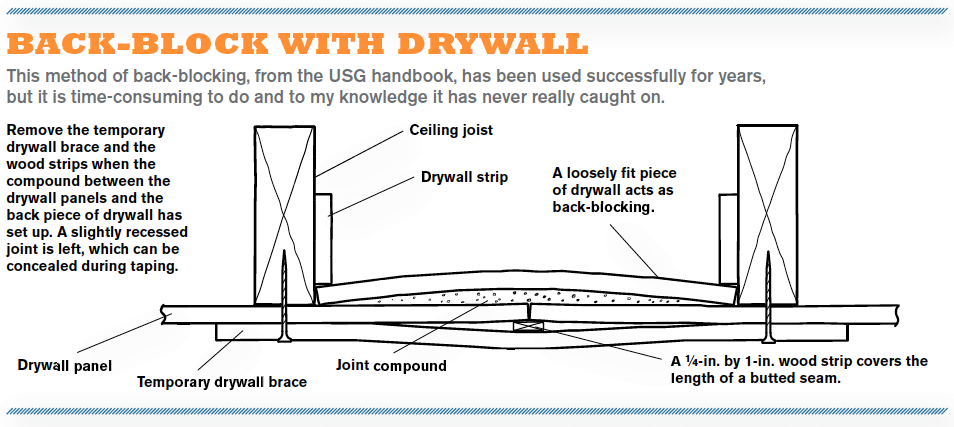 BACK-BLOCK WITH DRYWALL

This method of back-blocking, from the USG handbook, has been used successfully for years, but it is time-consuming to do and to my knowledge it has never really caught on.

Remove the temporary drywall brace and the wood strips when the compound between the drywall panels and the back piece of drywall has set up. A slightly recessed joint is left, which can be concealed during taping.

Ceiling joist

Drywall strip

A loosely fit piece of drywall acts as back-blocking.

Drywall panel

Temporary drywall brace

Joint compound

A ¼-in. by 1-in. wood strip covers the length of a butted seam.